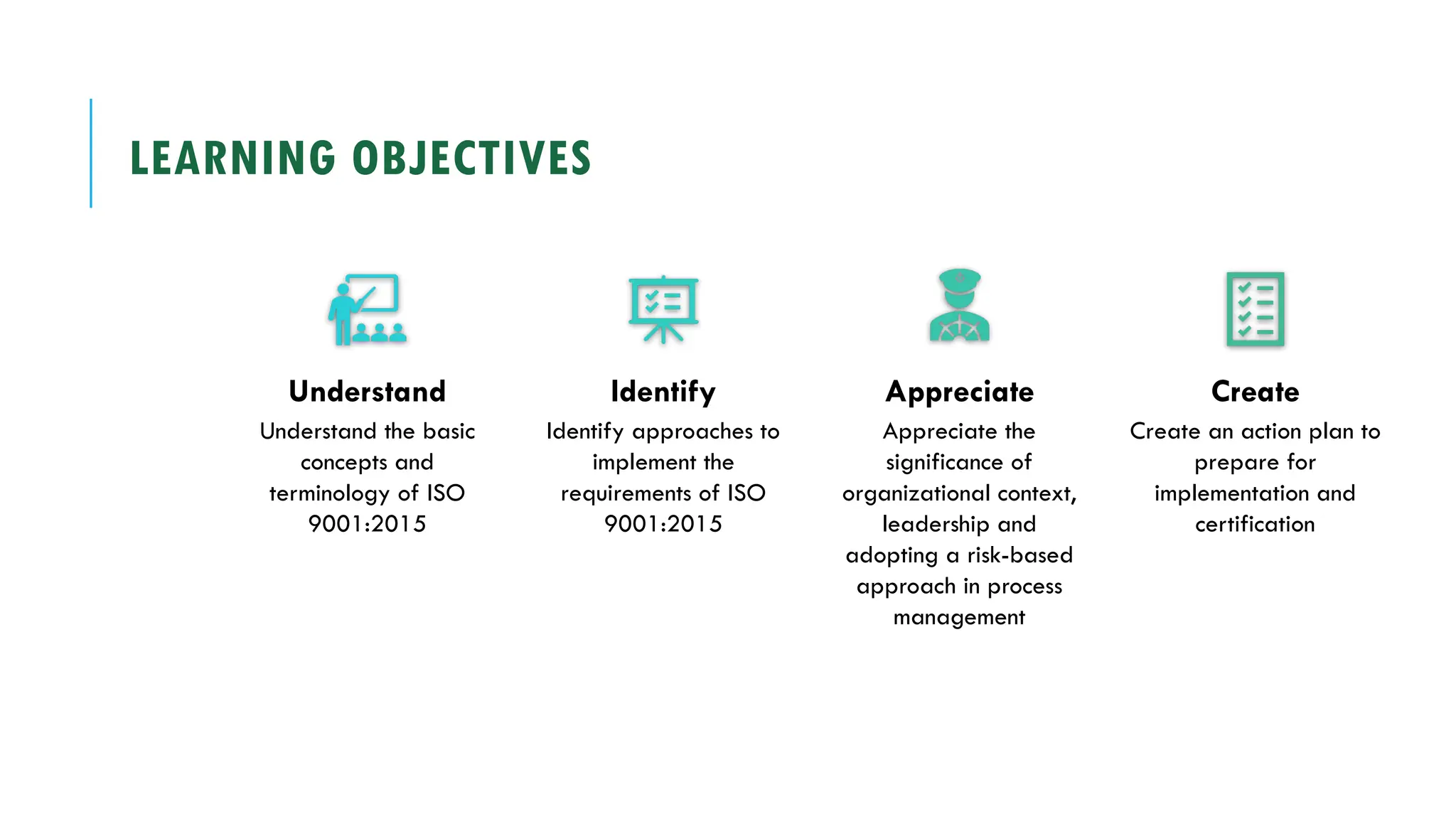 LEARNING OBJECTIVES

Understand
Understand the basic concepts and terminology of ISO 9001:2015

Identify
Identify approaches to implement the requirements of ISO 9001:2015

Appreciate
Appreciate the significance of organizational context, leadership and adopting a risk-based approach in process management

Create
Create an action plan to prepare for implementation and certification